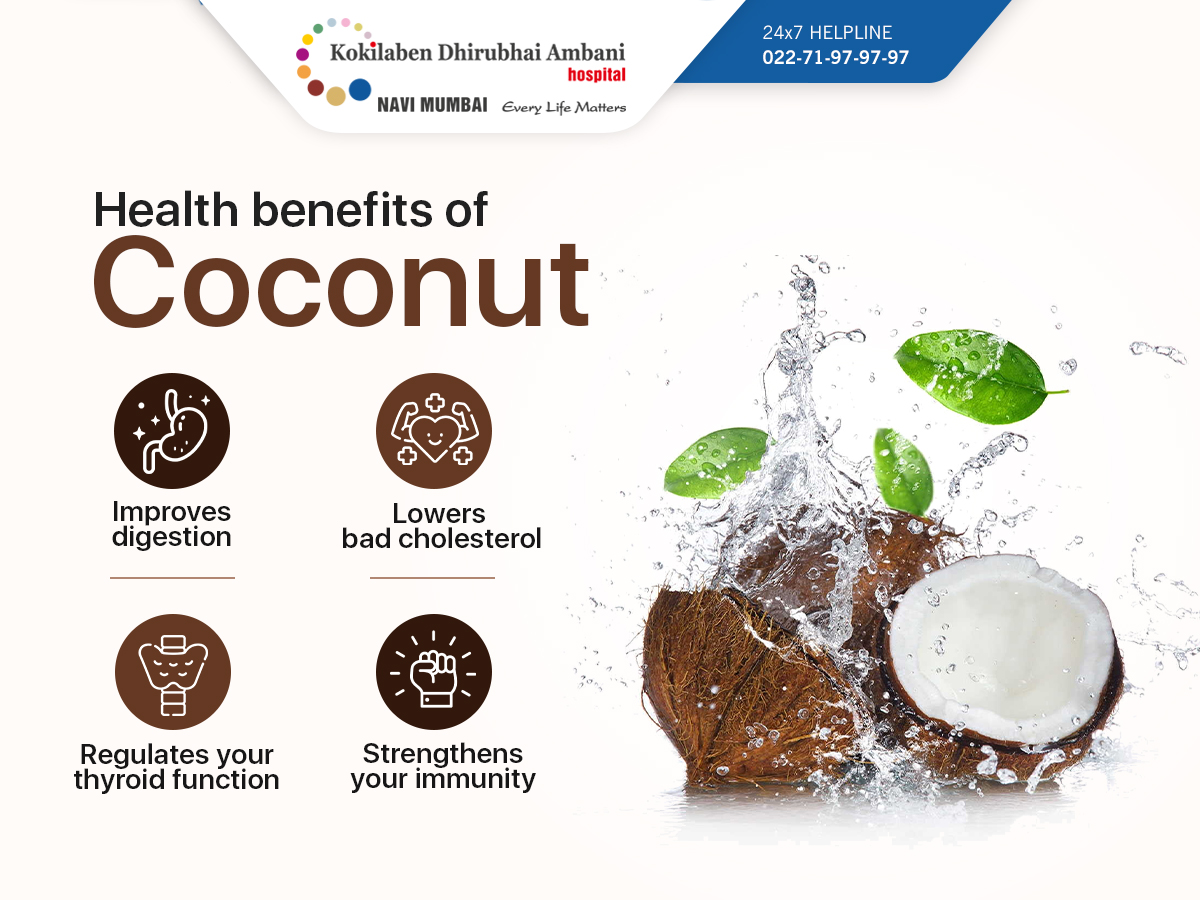 Kokilaben Dhirubhai Ambani hospital

NAVI MUMBAI Every Life Matters

24x7 HELPLINE
022-71-97-97-97

Health benefits of
Coconut

Improves digestion

Lowers bad cholesterol

Regulates your thyroid function

Strengthens your immunity